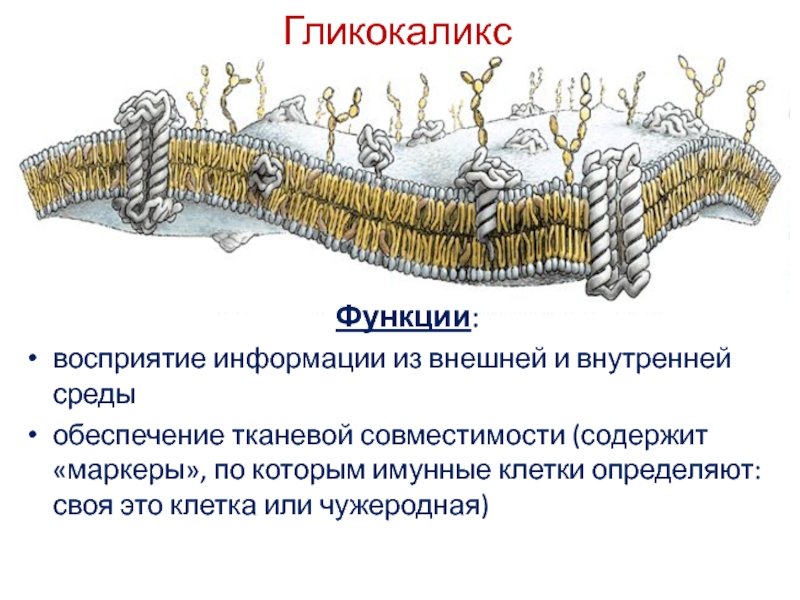 Гликокаликс

Функции:

• восприятие информации из внешней и внутренней среды

• обеспечение тканевой совместимости (содержит «маркеры», по которым имунные клетки определяют: своя это клетка или чужеродная)